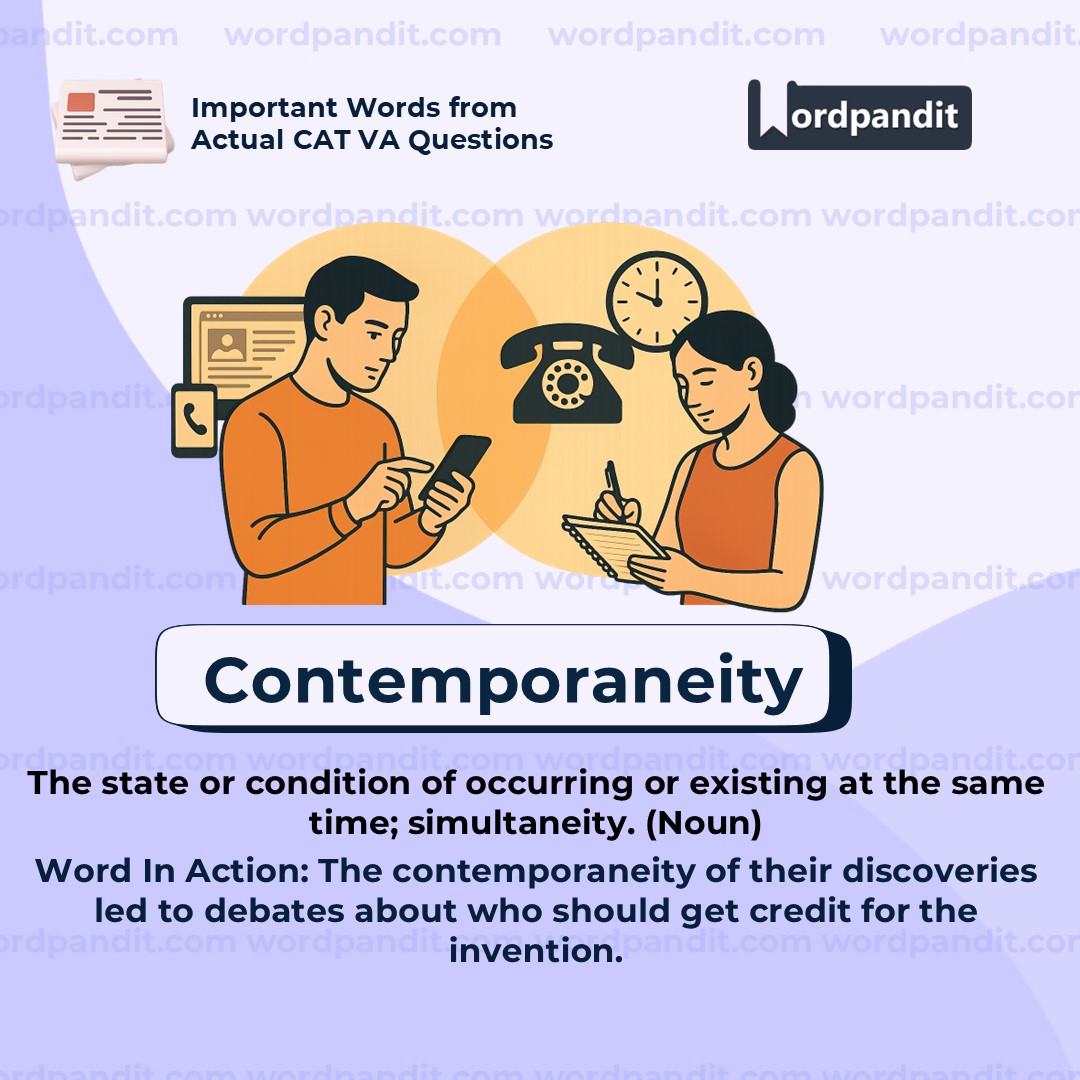 wordpandit.com wordpandit.com wordpandit.com wordpandit.com

Important Words from Actual CAT VA Questions

Wordpandit

Contemporaneity

The state or condition of occurring or existing at the same time; simultaneity. (Noun)

Word In Action: The contemporaneity of their discoveries led to debates about who should get credit for the invention.